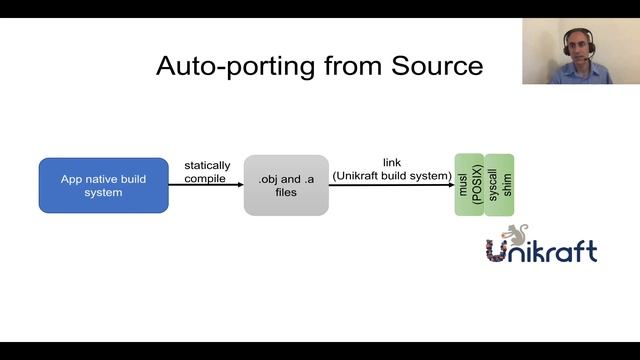 Auto-porting from Source

App native build system

statically compile

.obj and .a files

link
(Unikraft build system)

musl (POSIX)

syscall shim

Unikraft